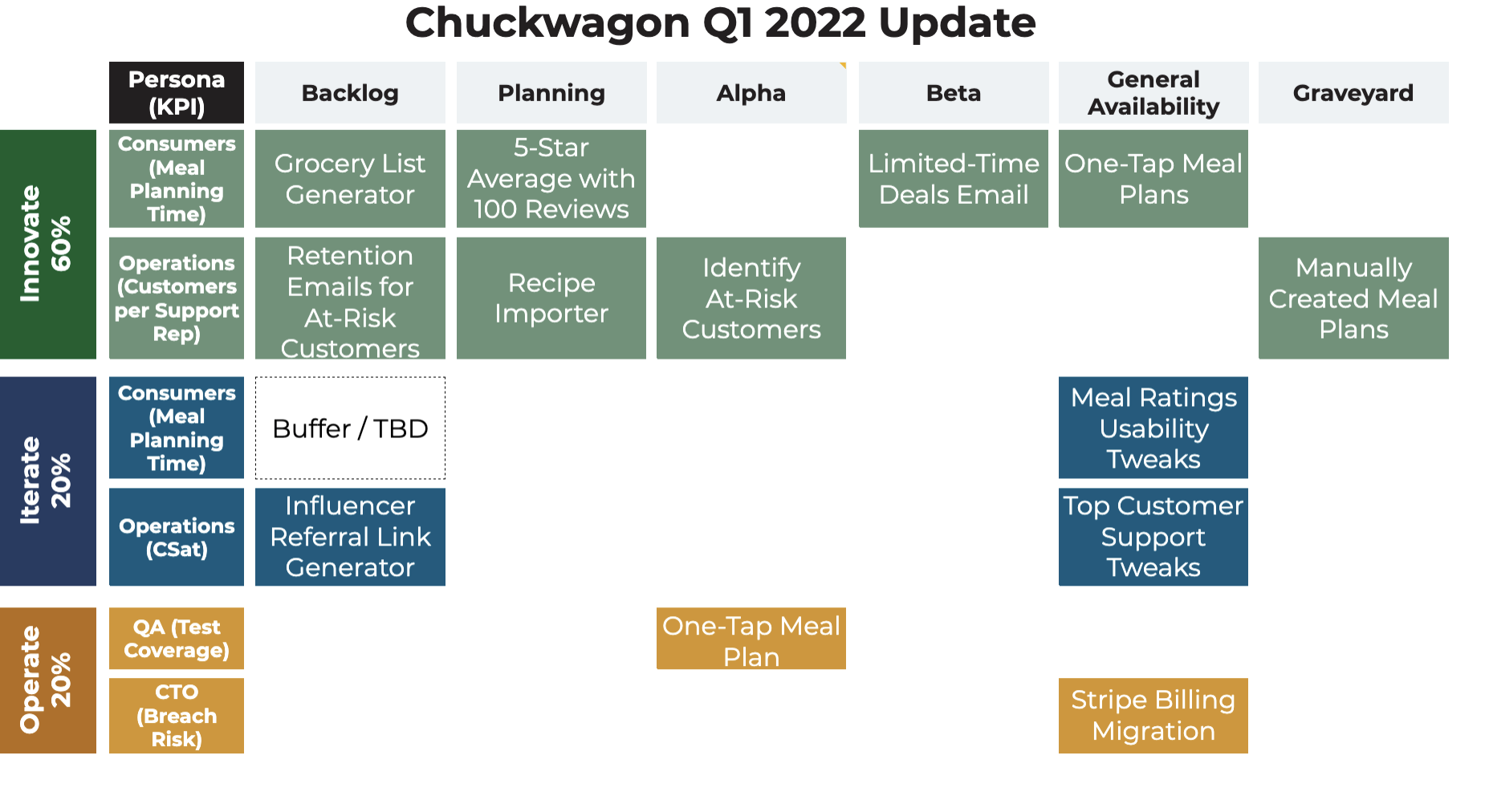 Chuckwagon Q1 2022 Update

| | Persona (KPI) | Backlog | Planning | Alpha | Beta | General Availability | Graveyard |
|---|---|---|---|---|---|---|---|
| Innovate 60% | Consumers (Meal Planning Time) | Grocery List Generator | 5-Star Average with 100 Reviews | | Limited-Time Deals Email | One-Tap Meal Plans | |
| | Operations (Customers per Support Rep) | Retention Emails for At-Risk Customers | Recipe Importer | Identify At-Risk Customers | | | Manually Created Meal Plans |
| Iterate 20% | Consumers (Meal Planning Time) | Buffer / TBD | | | | Meal Ratings Usability Tweaks | |
| | Operations (CSat) | Influencer Referral Link Generator | | | | Top Customer Support Tweaks | |
| Operate 20% | QA (Test Coverage) | | | One-Tap Meal Plan | | | |
| | CTO (Breach Risk) | | | | | Stripe Billing Migration | |